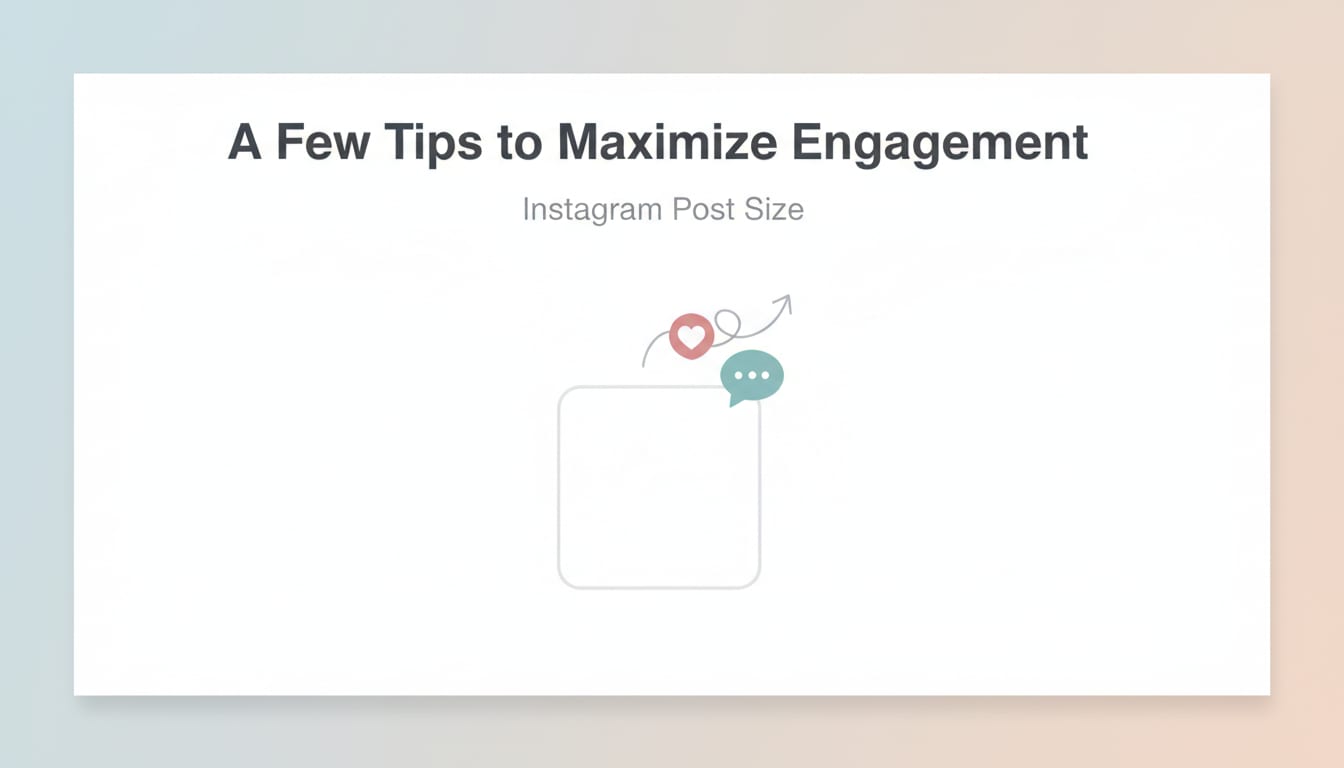 A Few Tips to Maximize Engagement

Instagram Post Size